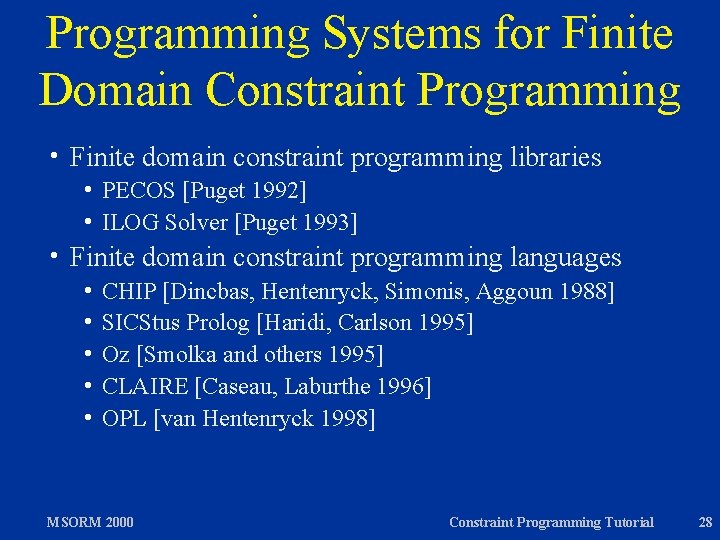 Programming Systems for Finite Domain Constraint Programming

• Finite domain constraint programming libraries
  • PECOS [Puget 1992]
  • ILOG Solver [Puget 1993]
• Finite domain constraint programming languages
  • CHIP [Dincbas, Hentenryck, Simonis, Aggoun 1988]
  • SICStus Prolog [Haridi, Carlson 1995]
  • Oz [Smolka and others 1995]
  • CLAIRE [Caseau, Laburthe 1996]
  • OPL [van Hentenryck 1998]

MSORM 2000 Constraint Programming Tutorial 28